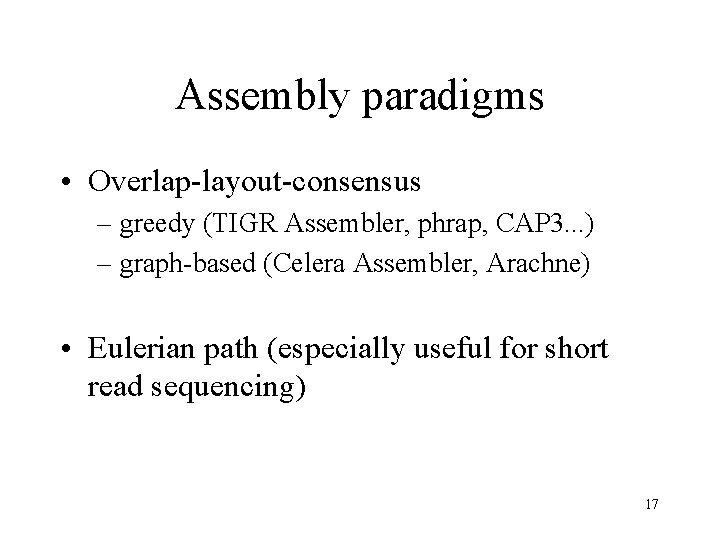 Assembly paradigms

• Overlap-layout-consensus
– greedy (TIGR Assembler, phrap, CAP3...)
– graph-based (Celera Assembler, Arachne)

• Eulerian path (especially useful for short read sequencing)

17